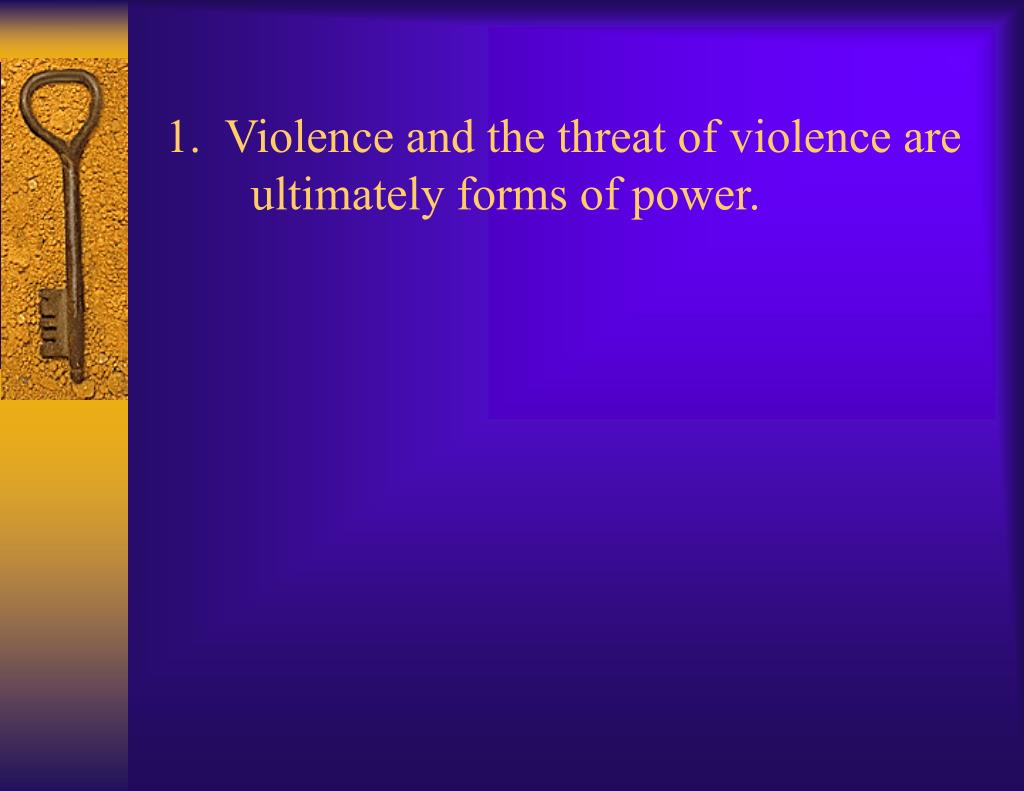 1. Violence and the threat of violence are ultimately forms of power.